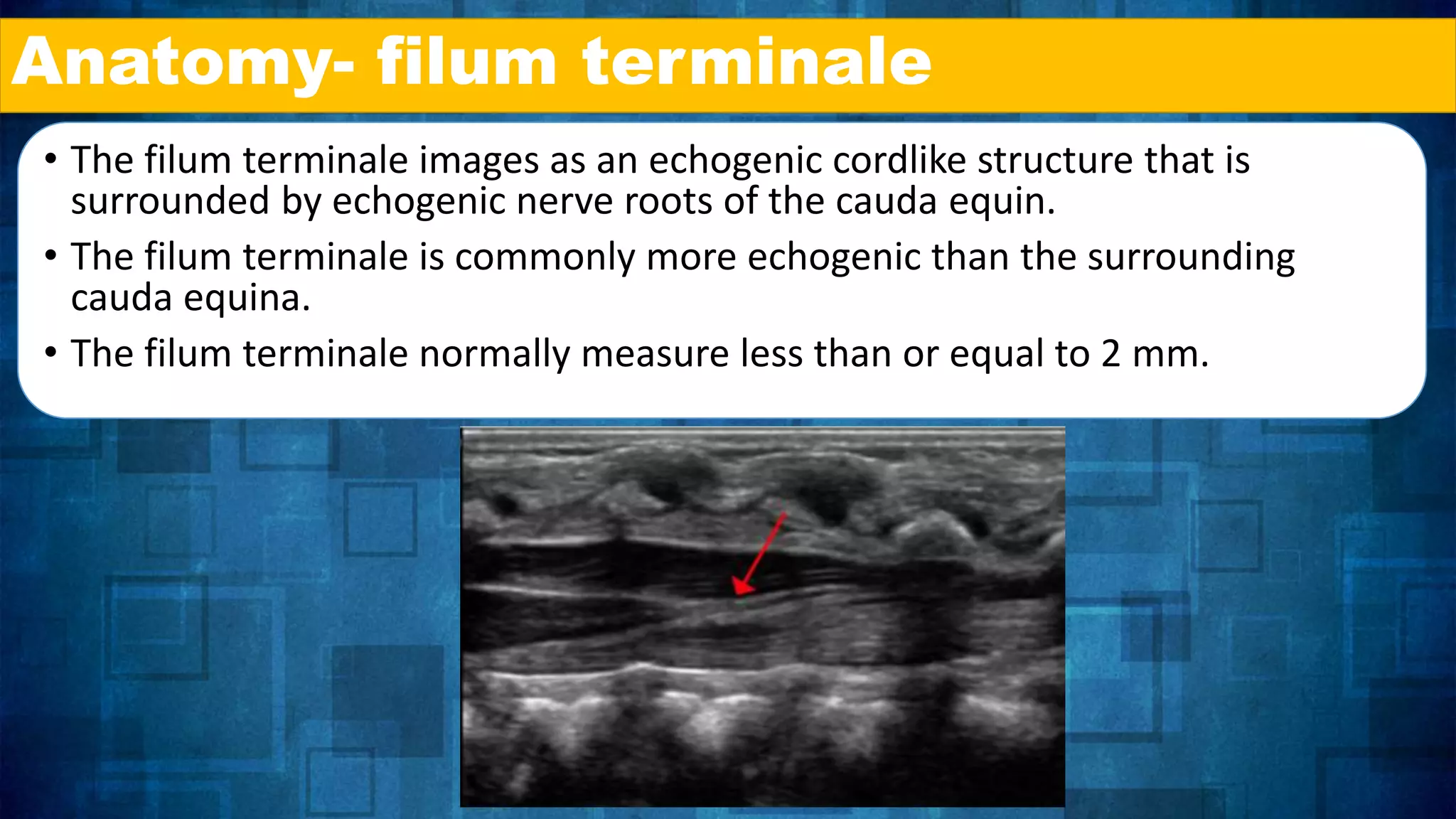 Anatomy- filum terminale

• The filum terminale images as an echogenic cordlike structure that is surrounded by echogenic nerve roots of the cauda equin.

• The filum terminale is commonly more echogenic than the surrounding cauda equina.

• The filum terminale normally measure less than or equal to 2 mm.